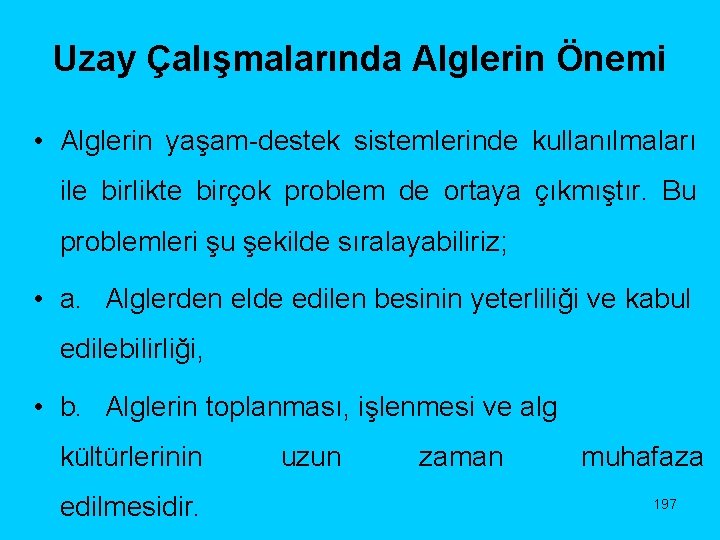 Uzay Çalışmalarında Alglerin Önemi

• Alglerin yaşam-destek sistemlerinde kullanılmaları ile birlikte birçok problem de ortaya çıkmıştır. Bu problemleri şu şekilde sıralayabiliriz;

• a. Alglerden elde edilen besinin yeterliliği ve kabul edilebilirliği,

• b. Alglerin toplanması, işlenmesi ve alg kültürlerinin uzun zaman muhafaza edilmesidir.

197